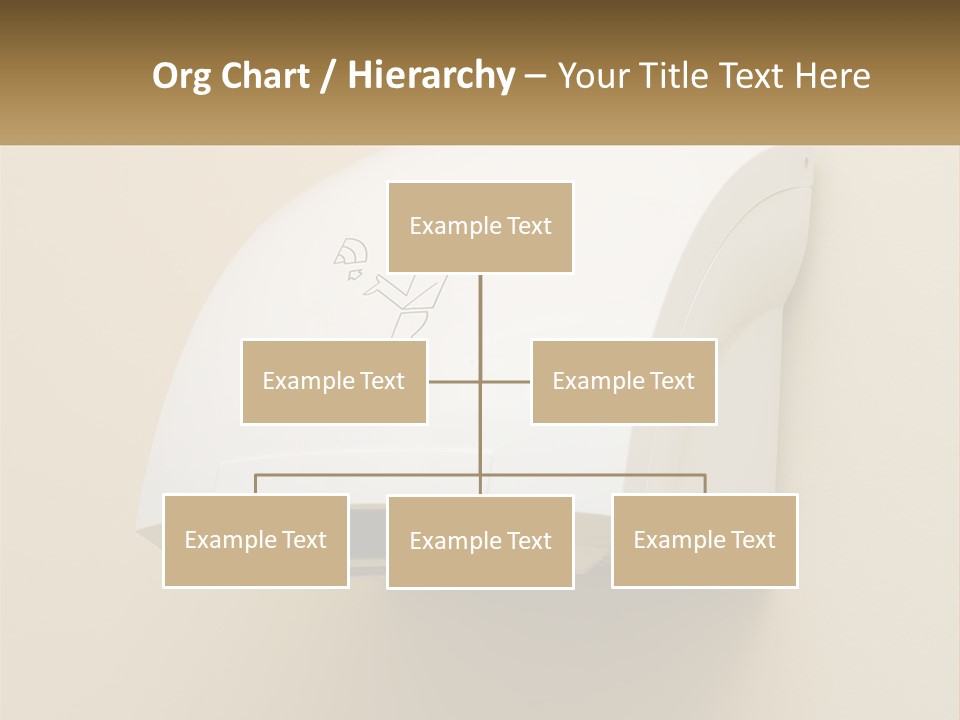 Org Chart / Hierarchy – Your Title Text Here

Example Text

Example Text

Example Text

Example Text

Example Text

Example Text